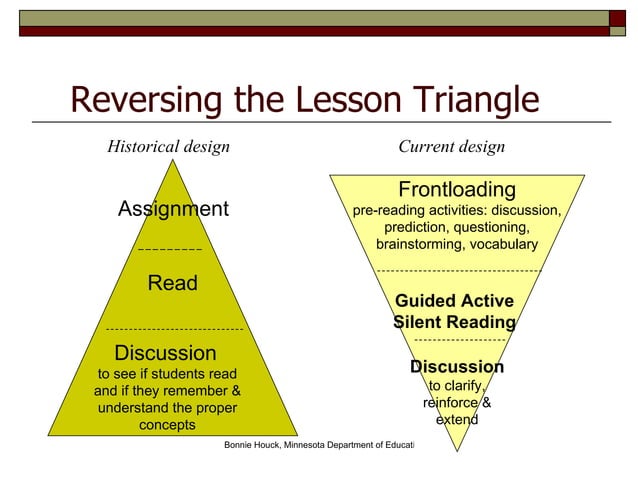 Reversing the Lesson Triangle

Historical design

Assignment

Read

Discussion
to see if students read and if they remember & understand the proper concepts

Current design

Frontloading
pre-reading activities: discussion, prediction, questioning, brainstorming, vocabulary

Guided Active Silent Reading

Discussion
to clarify, reinforce & extend

Bonnie Houck, Minnesota Department of Educati